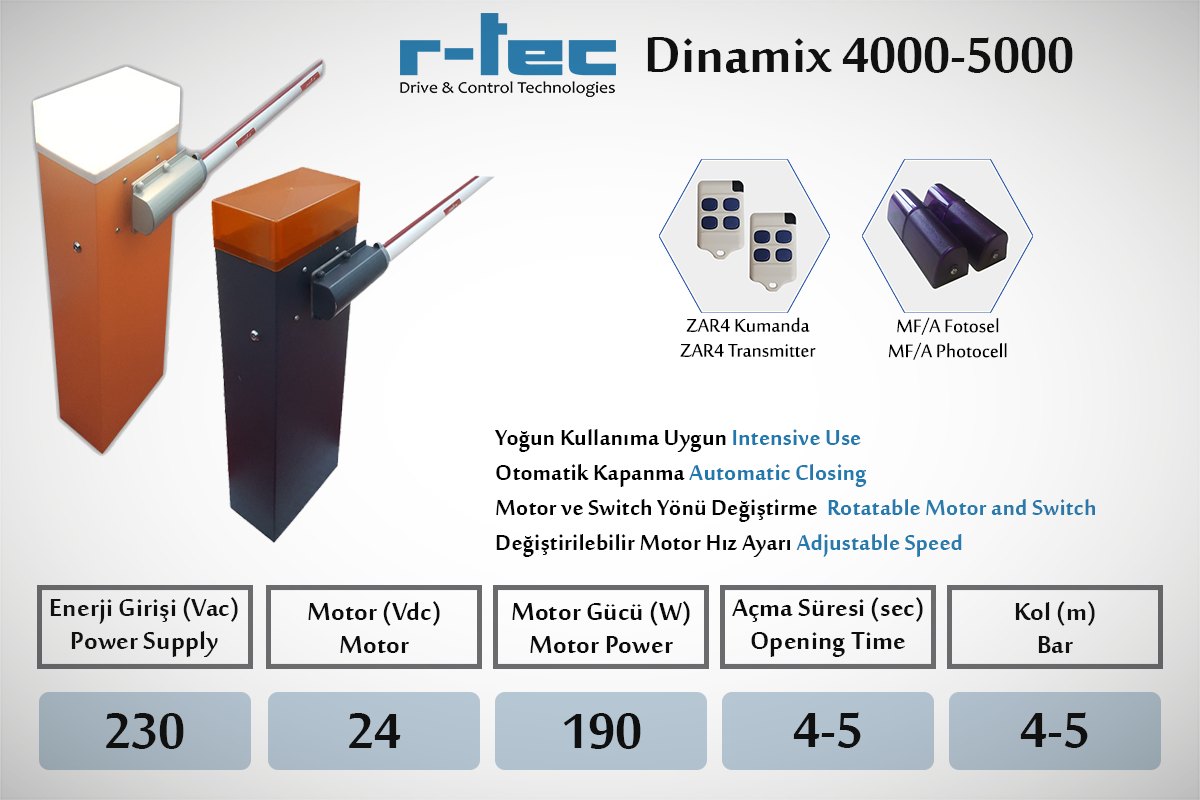 r-tec
Drive & Control Technologies

Dinamix 4000-5000

ZAR4 Kumanda
ZAR4 Transmitter

MF/A Fotosel
MF/A Photocell

Yoğun Kullanıma Uygun Intensive Use
Otomatik Kapanma Automatic Closing
Motor ve Switch Yönü Değiştirme Rotatable Motor and Switch
Değiştirilebilir Motor Hız Ayarı Adjustable Speed

| Enerji Girişi (Vac) Power Supply | Motor (Vdc) Motor | Motor Gücü (W) Motor Power | Açma Süresi (sec) Opening Time | Kol (m) Bar |
|---|---|---|---|---|
| 230 | 24 | 190 | 4-5 | 4-5 |